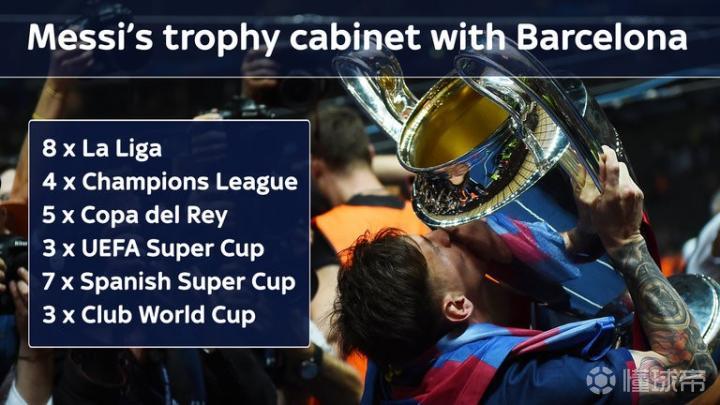 Messi's trophy cabinet with Barcelona

8 x La Liga
4 x Champions League
5 x Copa del Rey
3 x UEFA Super Cup
7 x Spanish Super Cup
3 x Club World Cup

懂球帝